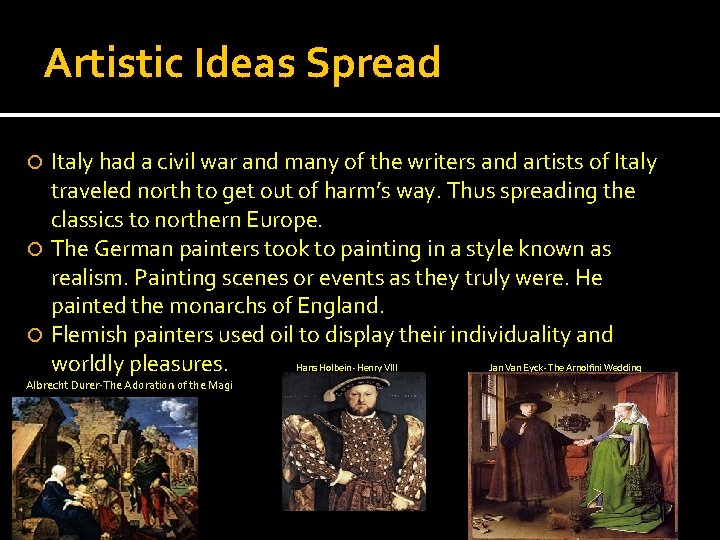 Artistic Ideas Spread

Italy had a civil war and many of the writers and artists of Italy traveled north to get out of harm's way. Thus spreading the classics to northern Europe.

The German painters took to painting in a style known as realism. Painting scenes or events as they truly were. He painted the monarchs of England.

Flemish painters used oil to display their individuality and worldly pleasures.

Albrecht Durer-The Adoration of the Magi

Hans Holbein- Henry VIII

Jan Van Eyck- The Arnolfini Wedding